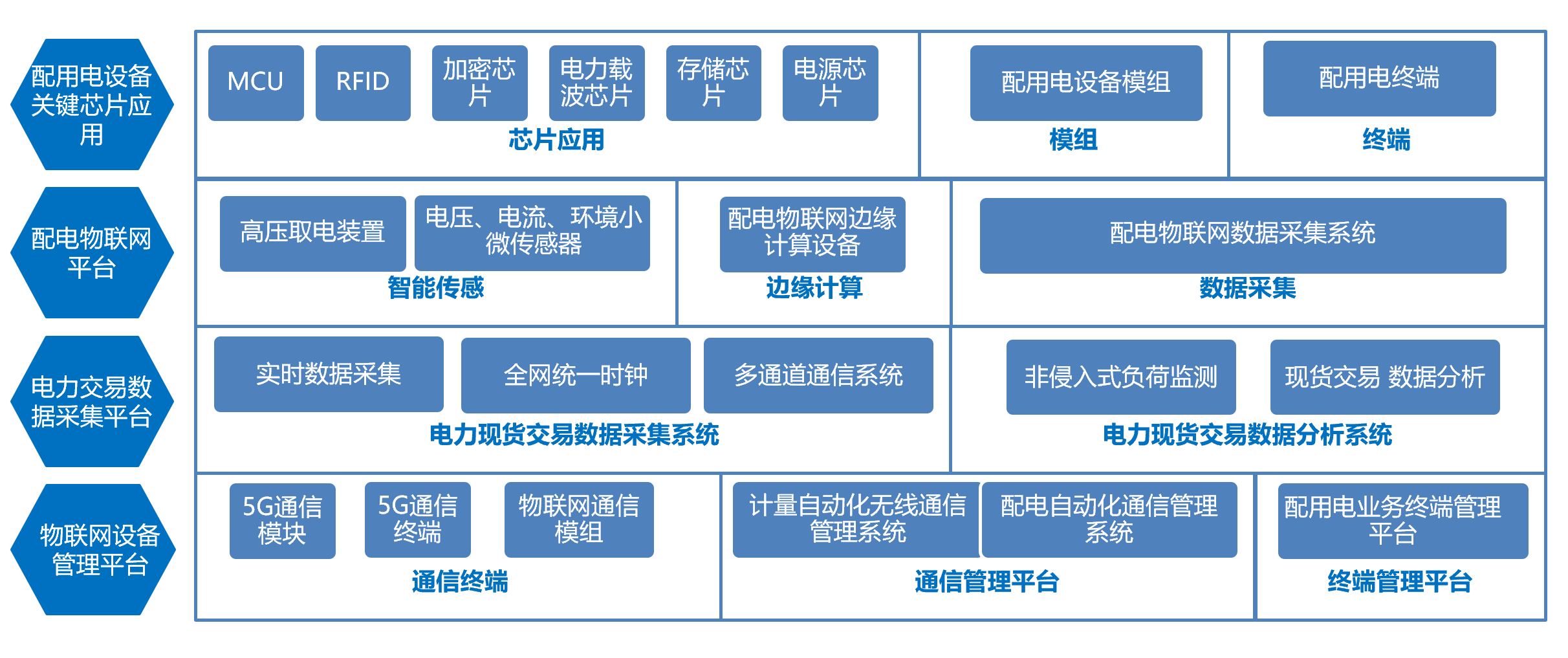 配用电设备关键芯片应用

MCU

RFID

加密芯片

电力载波芯片

存储芯片

电源芯片

芯片应用

配用电设备模组

模组

配用电终端

终端

配电物联网平台

高压取电装置

电压、电流、环境小微传感器

智能传感

配电物联网边缘计算设备

边缘计算

配电物联网数据采集系统

数据采集

电力交易数据采集平台

实时数据采集

全网统一时钟

多通道通信系统

电力现货交易数据采集系统

非侵入式负荷监测

现货交易 数据分析

电力现货交易数据分析系统

物联网设备管理平台

5G通信模块

5G通信终端

物联网通信模组

通信终端

计量自动化无线通信管理系统

配电自动化通信管理系统

通信管理平台

配用电业务终端管理平台

终端管理平台